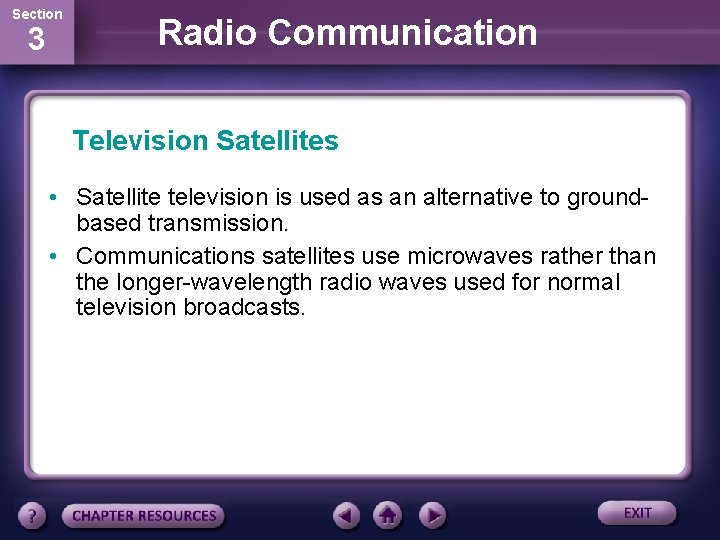 Section
3

Radio Communication

Television Satellites

• Satellite television is used as an alternative to ground-based transmission.

• Communications satellites use microwaves rather than the longer-wavelength radio waves used for normal television broadcasts.

?

CHAPTER RESOURCES

EXIT